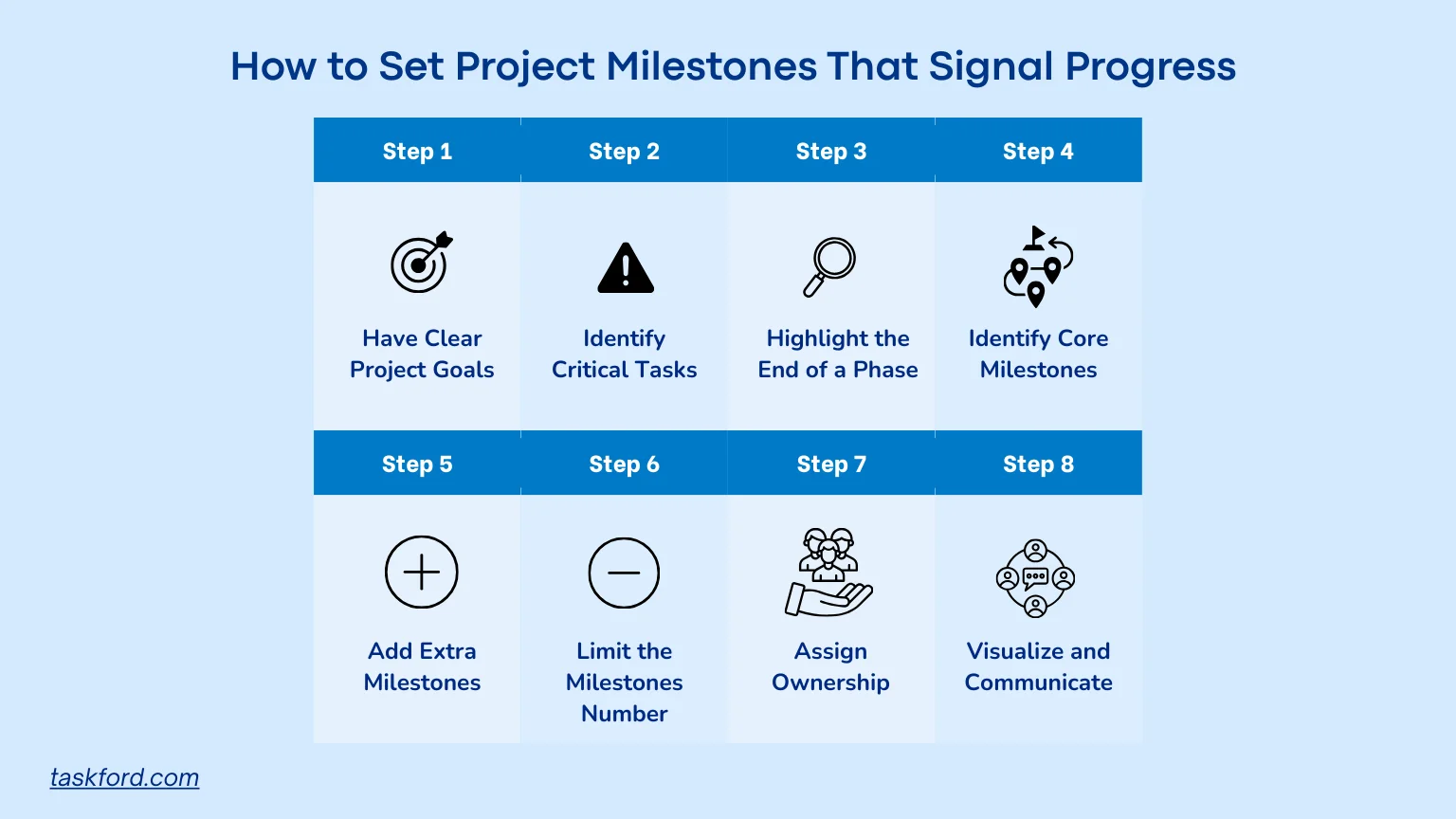 How to Set Project Milestones That Signal Progress

| Step 1 | Step 2 | Step 3 | Step 4 |
|---|---|---|---|
| Have Clear Project Goals | Identify Critical Tasks | Highlight the End of a Phase | Identify Core Milestones |
| Step 5 | Step 6 | Step 7 | Step 8 |
| Add Extra Milestones | Limit the Milestones Number | Assign Ownership | Visualize and Communicate |

taskford.com